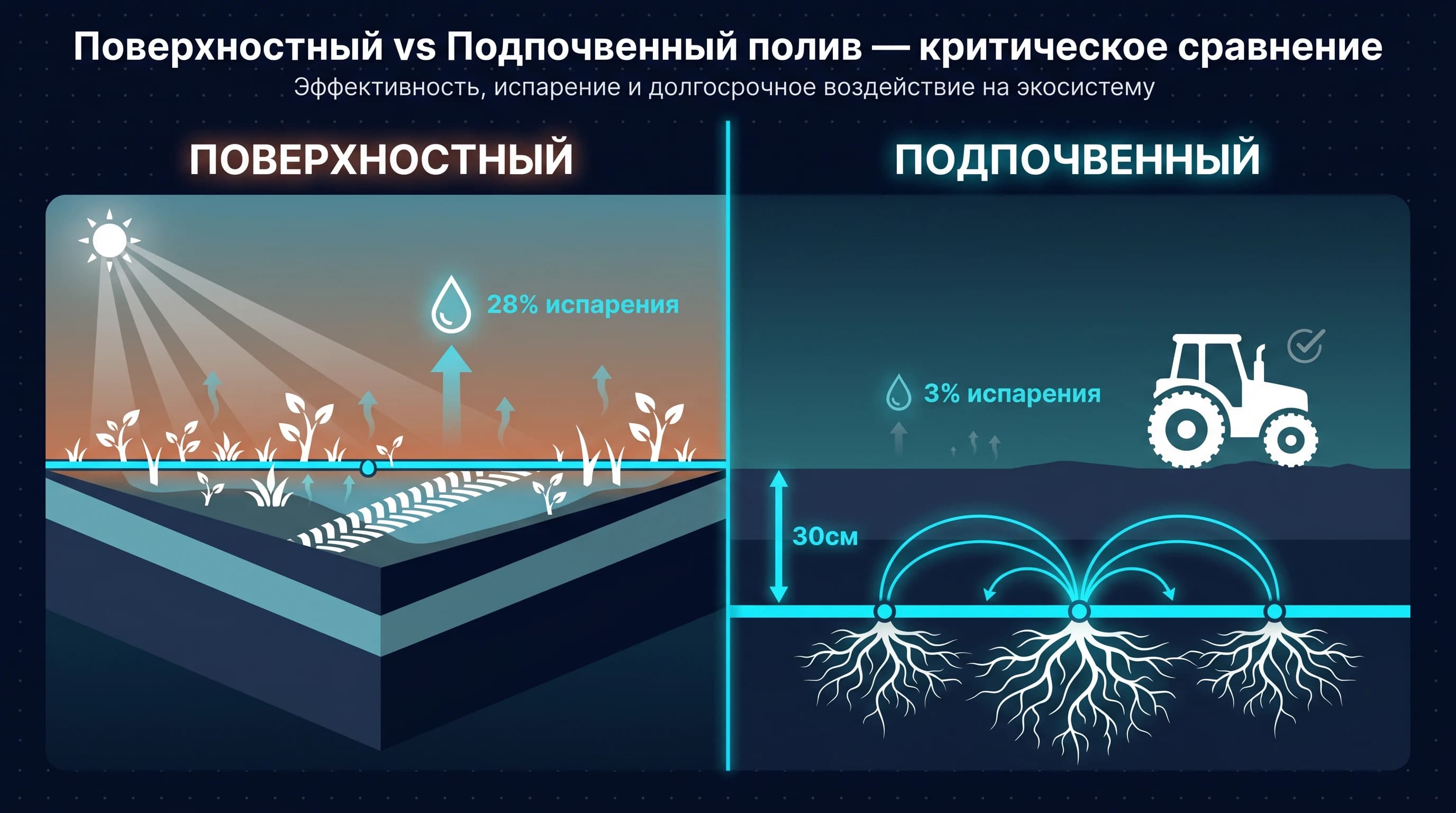 Поверхностный vs Подпочвенный полив — критическое сравнение
Эффективность, испарение и долгосрочное воздействие на экосистему

ПОВЕРХНОСТНЫЙ

28% испарения

ПОДПОЧВЕННЫЙ

3% испарения

30см